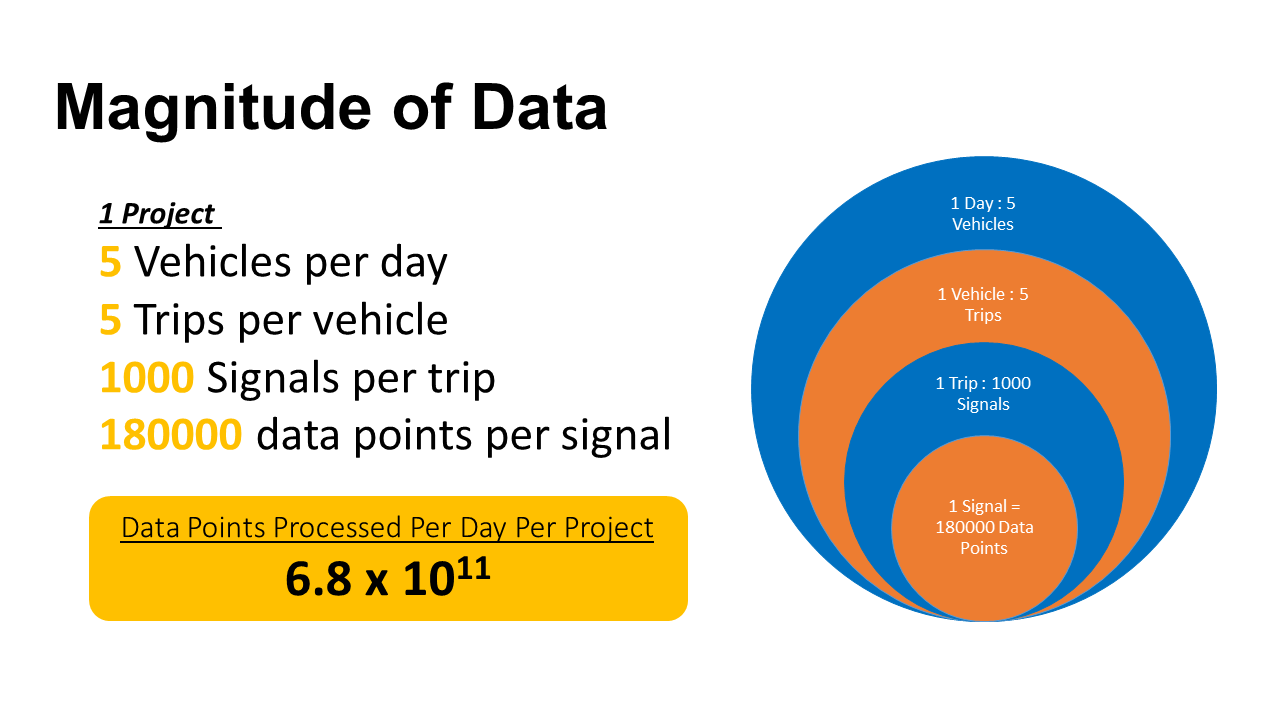 Magnitude of Data

1 Project

5 Vehicles per day

5 Trips per vehicle

1000 Signals per trip

180000 data points per signal

Data Points Processed Per Day Per Project

$6.8 \times 10^{11}$

1 Day : 5 Vehicles

1 Vehicle : 5 Trips

1 Trip : 1000 Signals

1 Signal = 180000 Data Points